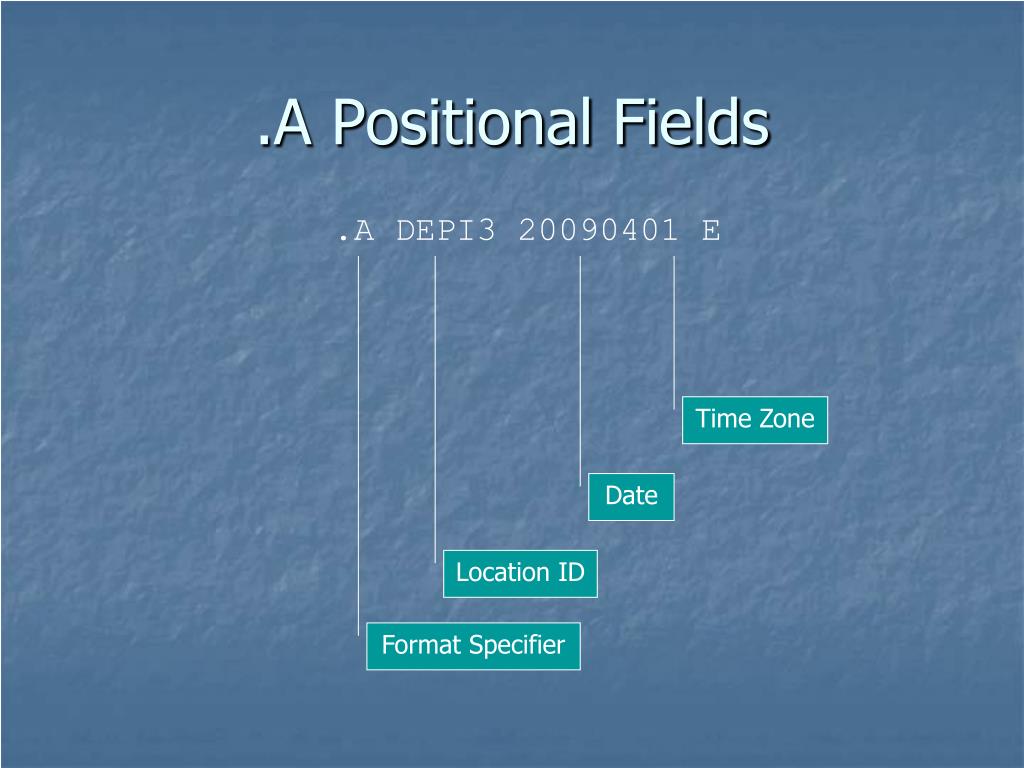 .A Positional Fields

.A DEPI3 20090401 E

Time Zone

Date

Location ID

Format Specifier